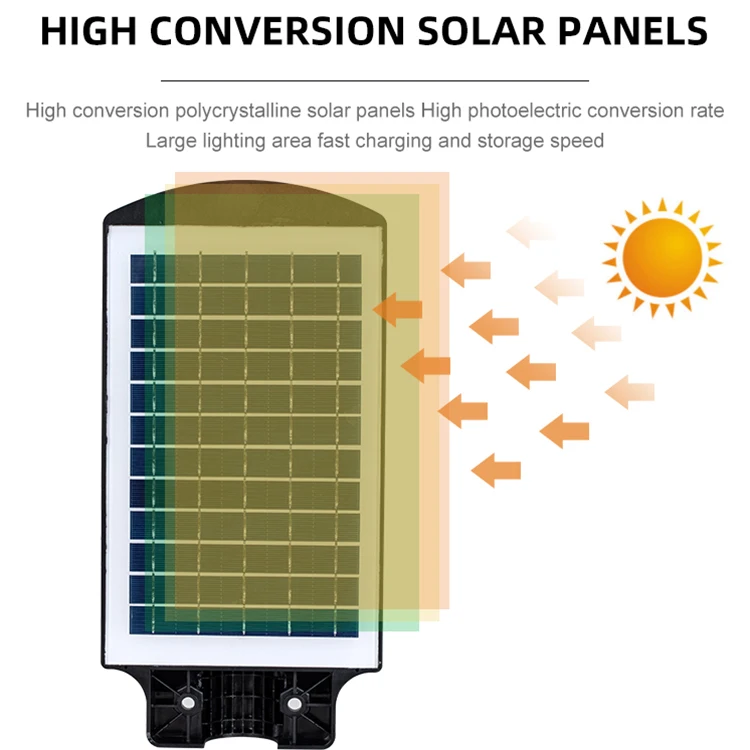 HIGH CONVERSION SOLAR PANELS

High conversion polycrystalline solar panels High photoelectric conversion rate
Large lighting area fast charging and storage speed